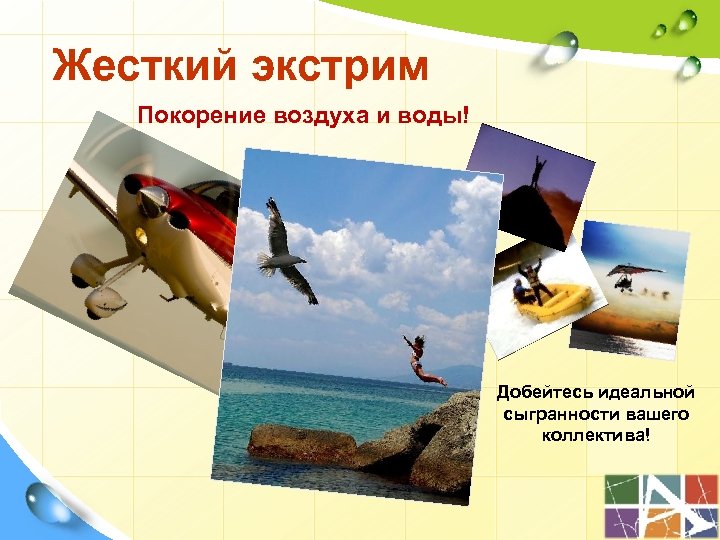 Жесткий экстрим

Покорение воздуха и воды!

Добейтесь идеальной сыгранности вашего коллектива!